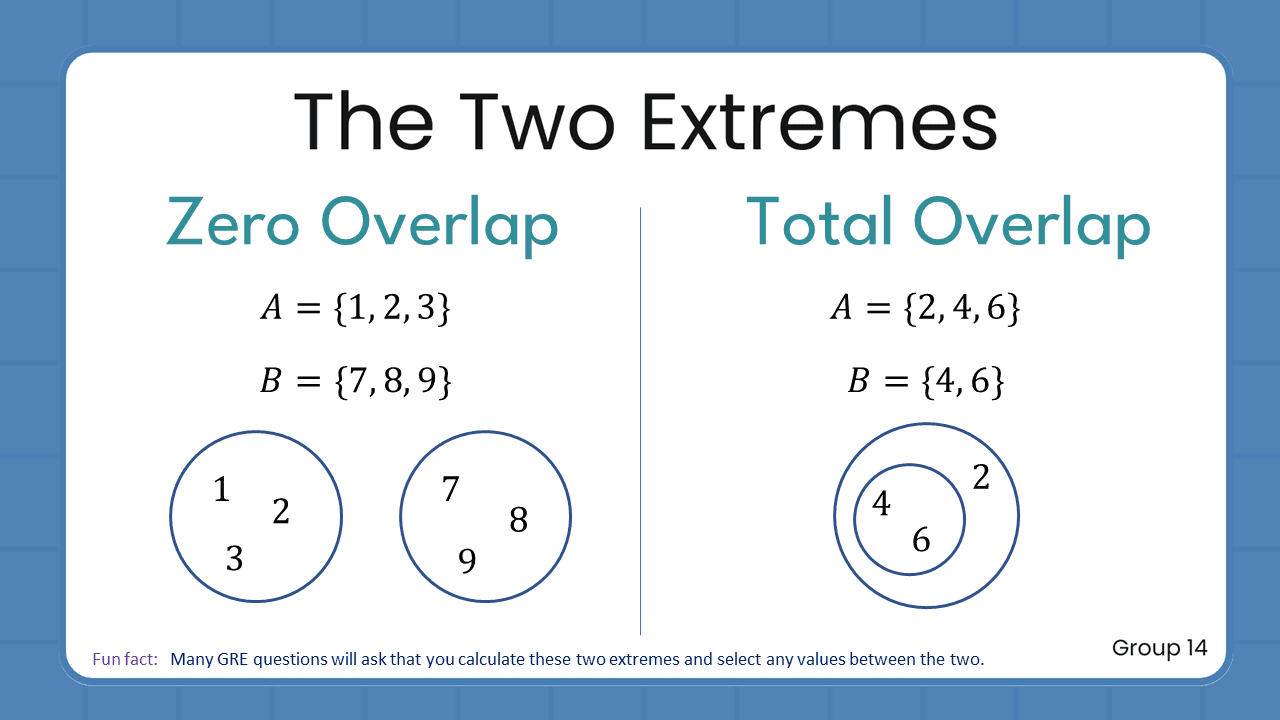 The Two Extremes

Zero Overlap

$A = \{1, 2, 3\}$

$B = \{7, 8, 9\}$

1
2
3

7
8
9

Total Overlap

$A = \{2, 4, 6\}$

$B = \{4, 6\}$

4
6
2

Fun fact: Many GRE questions will ask that you calculate these two extremes and select any values between the two.

Group 14